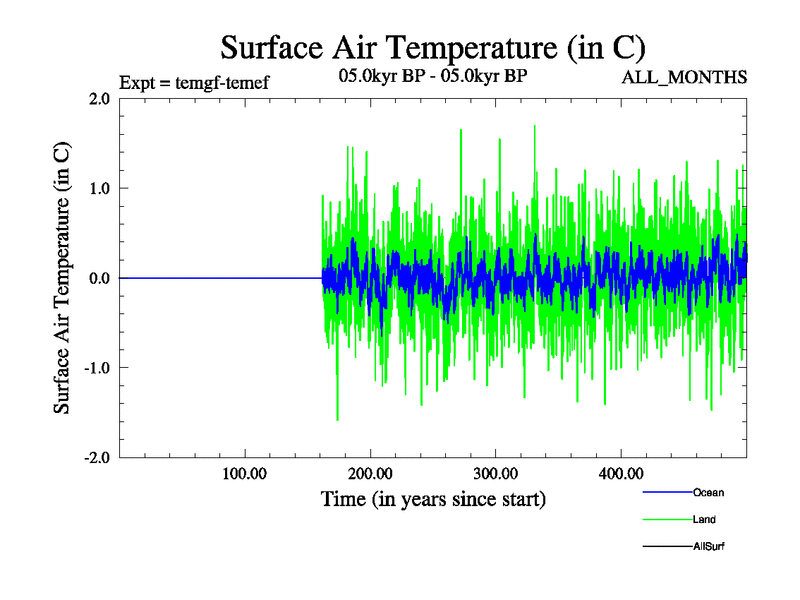 Surface Air Temperature (in C)

Expt = temgf-temef

05.0kyr BP - 05.0kyr BP

ALL_MONTHS

Surface Air Temperature (in C)

2.0
1.0
0.0
-1.0
-2.0

100.00
200.00
300.00
400.00

Time (in years since start)

Ocean
Land
AllSurf